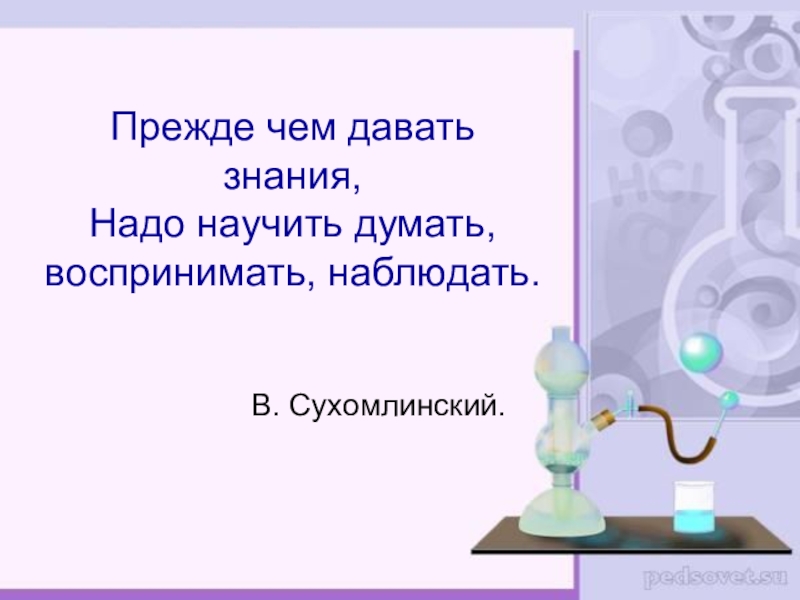 Прежде чем давать знания,
Надо научить думать, воспринимать, наблюдать.

В. Сухомлинский.

HCl

pedsovet.su